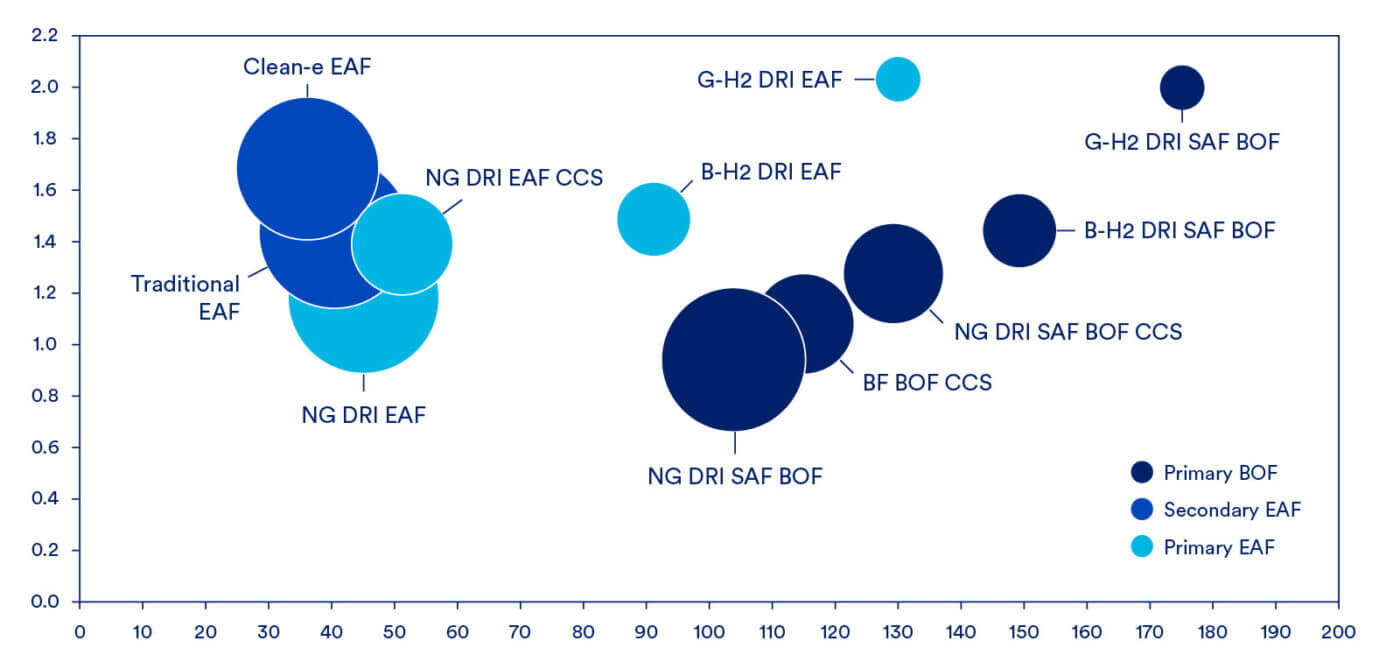 2.2
2.0
1.8
1.6
1.4
1.2
1.0
0.8
0.6
0.4
0.2
0.0

Clean-e EAF
G-H2 DRI EAF
G-H2 DRI SAF BOF
NG DRI EAF CCS
B-H2 DRI EAF
B-H2 DRI SAF BOF
Traditional EAF
NG DRI SAF BOF CCS
BF BOF CCS
NG DRI EAF
NG DRI SAF BOF

Primary BOF
Secondary EAF
Primary EAF

0 10 20 30 40 50 60 70 80 90 100 110 120 130 140 150 160 170 180 190 200